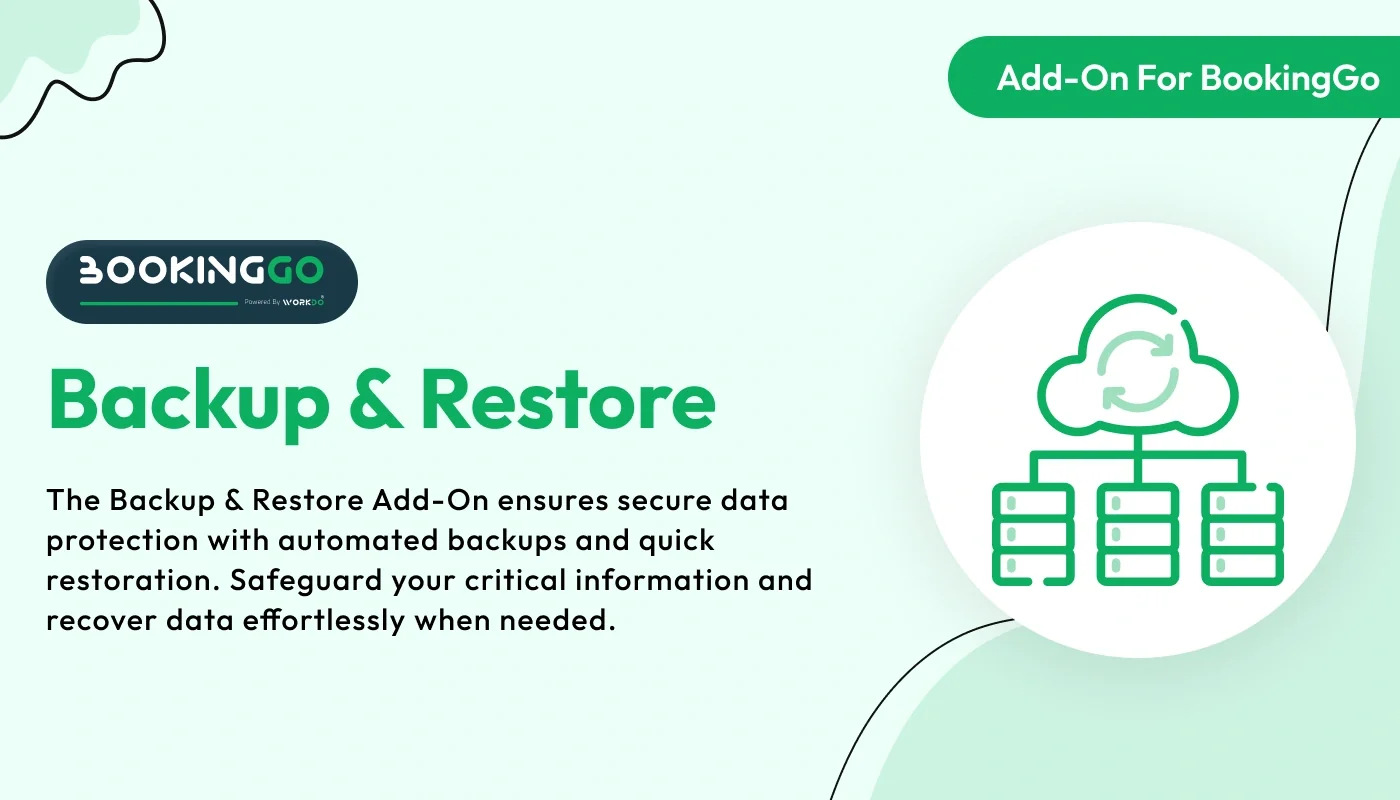 Add-On For BookingGo

BOOKINGGO
Powered By WORKDO

Backup & Restore

The Backup & Restore Add-On ensures secure data protection with automated backups and quick restoration. Safeguard your critical information and recover data effortlessly when needed.